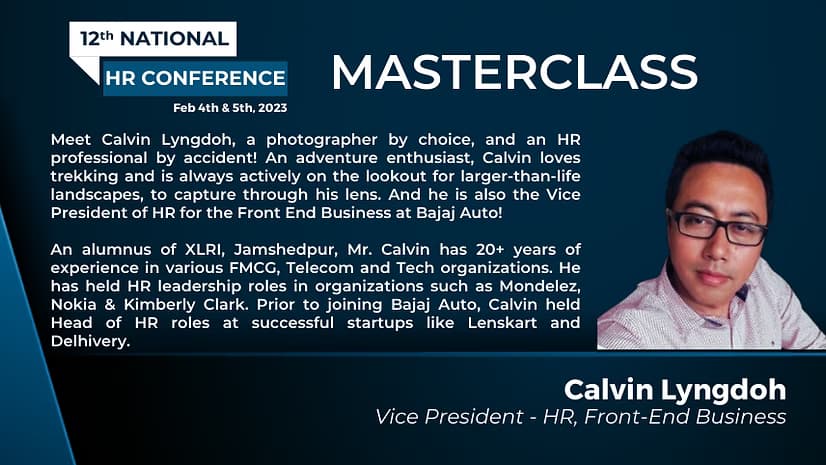 12th NATIONAL
HR CONFERENCE
Feb 4th & 5th, 2023

MASTERCLASS

Meet Calvin Lyngdoh, a photographer by choice, and an HR professional by accident! An adventure enthusiast, Calvin loves trekking and is always actively on the lookout for larger-than-life landscapes, to capture through his lens. And he is also the Vice President of HR for the Front End Business at Bajaj Auto!

An alumnus of XLRI, Jamshedpur, Mr. Calvin has 20+ years of experience in various FMCG, Telecom and Tech organizations. He has held HR leadership roles in organizations such as Mondelez, Nokia & Kimberly Clark. Prior to joining Bajaj Auto, Calvin held Head of HR roles at successful startups like Lenskart and Delhivery.

Calvin Lyngdoh
Vice President - HR, Front-End Business